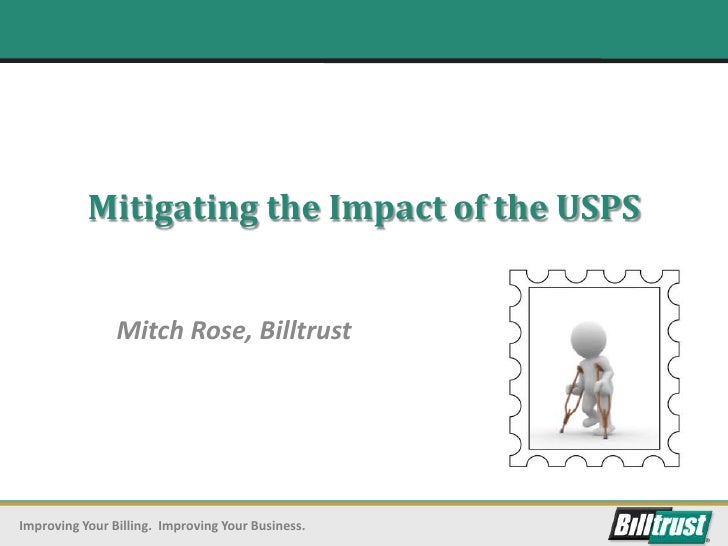 Mitigating the Impact of the USPS

Mitch Rose, Billtrust

Improving Your Billing. Improving Your Business.

Billtrust